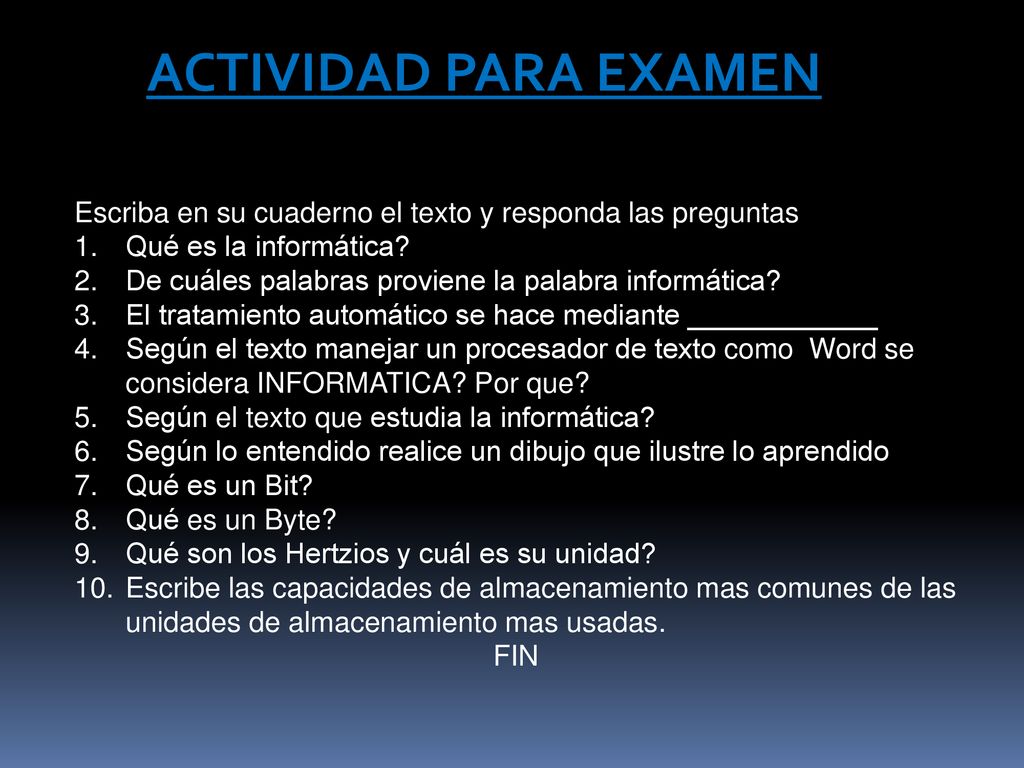 ACTIVIDAD PARA EXAMEN

Escriba en su cuaderno el texto y responda las preguntas
1. Qué es la informática?
2. De cuáles palabras proviene la palabra informática?
3. El tratamiento automático se hace mediante ____________
4. Según el texto manejar un procesador de texto como Word se considera INFORMATICA? Por que?
5. Según el texto que estudia la informática?
6. Según lo entendido realice un dibujo que ilustre lo aprendido
7. Qué es un Bit?
8. Qué es un Byte?
9. Qué son los Hertzios y cuál es su unidad?
10. Escribe las capacidades de almacenamiento mas comunes de las unidades de almacenamiento mas usadas.

FIN